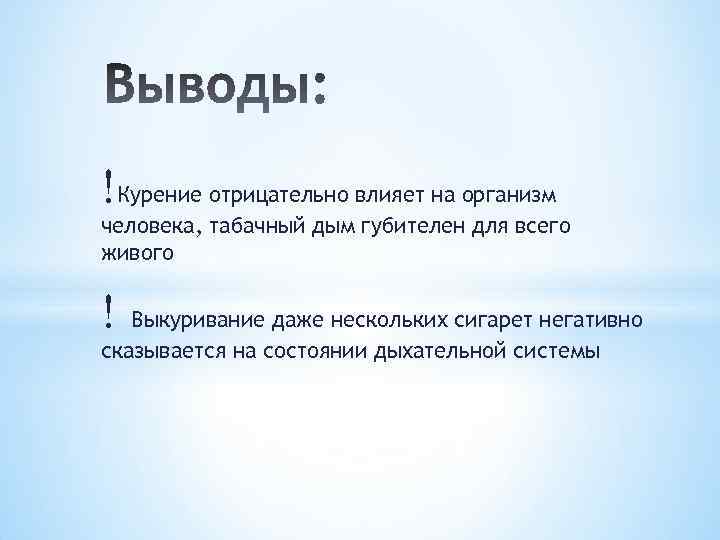 Выводы:

!Курение отрицательно влияет на организм человека, табачный дым губителен для всего живого

! Выкуривание даже нескольких сигарет негативно сказывается на состоянии дыхательной системы